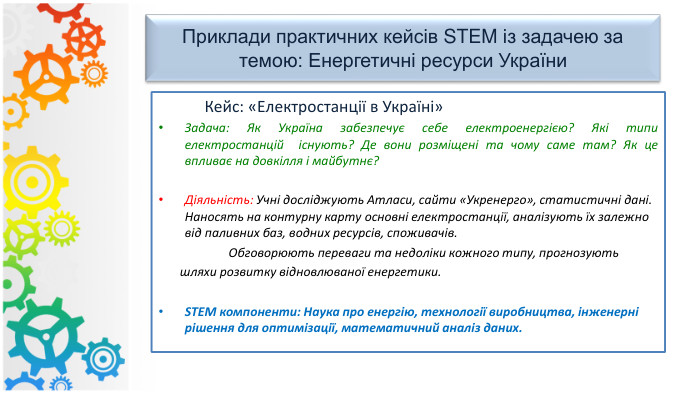 Приклади практичних кейсів STEM із задачею за темою: Енергетичні ресурси України

Кейс: «Електростанції в Україні»

• Задача: Як Україна забезпечує себе електроенергією? Які типи електростанцій існують? Де вони розміщені та чому саме там? Як це впливає на довкілля і майбутнє?

• Діяльність: Учні досліджують Атласи, сайти «Укренерго», статистичні дані. Наносять на контурну карту основні електростанції, аналізують їх залежно від паливних баз, водних ресурсів, споживачів.

Обговорюють переваги та недоліки кожного типу, прогнозують шляхи розвитку відновлюваної енергетики.

• STEM компоненти: Наука про енергію, технології виробництва, інженерні рішення для оптимізації, математичний аналіз даних.